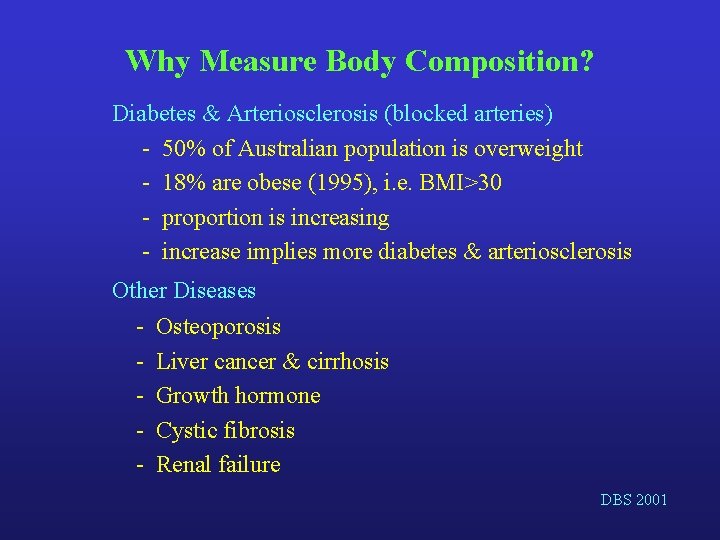 Why Measure Body Composition?

Diabetes & Arteriosclerosis (blocked arteries)

- 50% of Australian population is overweight
- 18% are obese (1995), i.e. BMI>30
- proportion is increasing
- increase implies more diabetes & arteriosclerosis

Other Diseases

- Osteoporosis
- Liver cancer & cirrhosis
- Growth hormone
- Cystic fibrosis
- Renal failure

DBS 2001